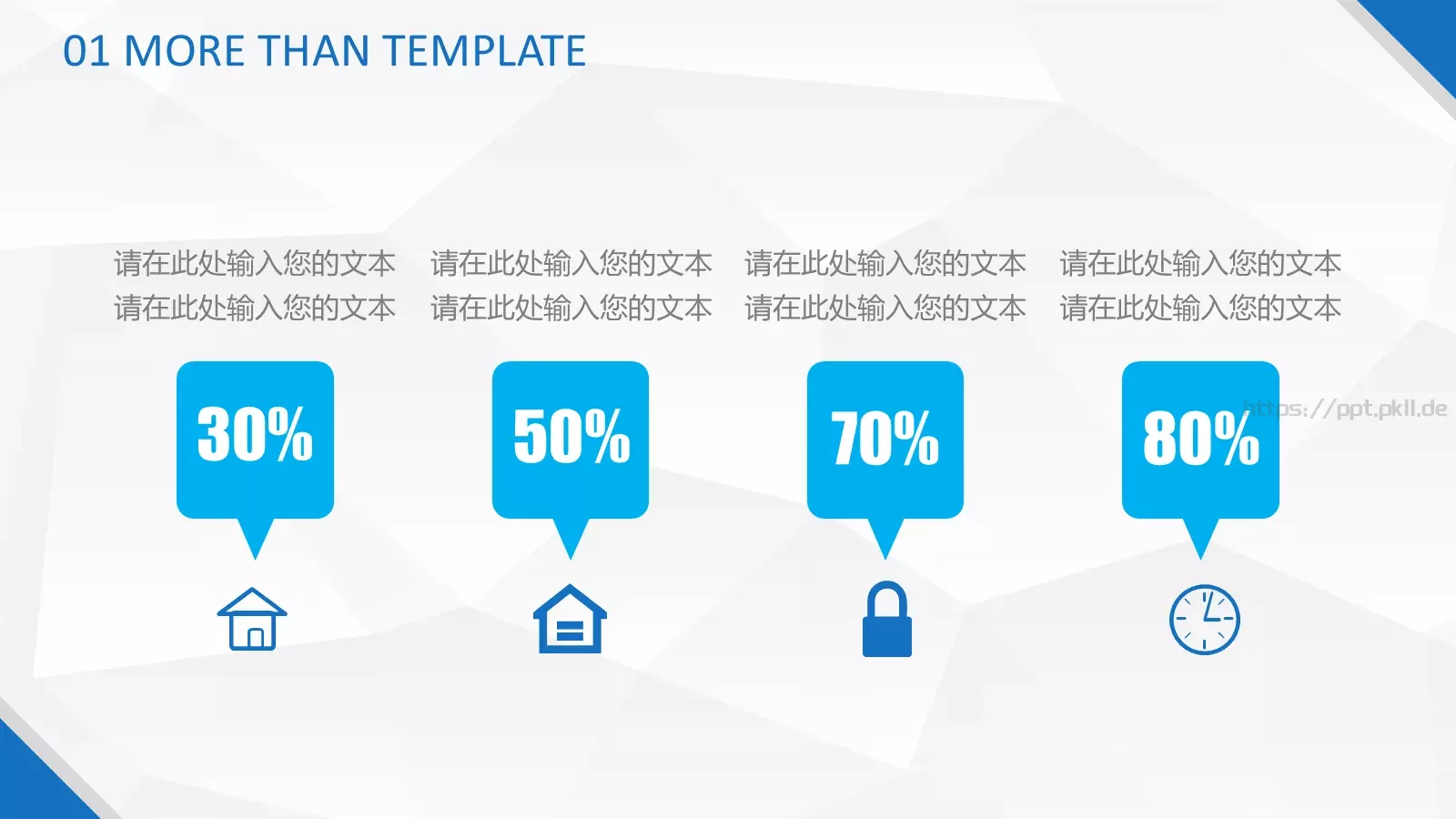 01 MORE THAN TEMPLATE

请在此处输入您的文本
请在此处输入您的文本

30%

请在此处输入您的文本
请在此处输入您的文本

50%

请在此处输入您的文本
请在此处输入您的文本

70%

请在此处输入您的文本
请在此处输入您的文本

80%

https://ppt.pkll.de